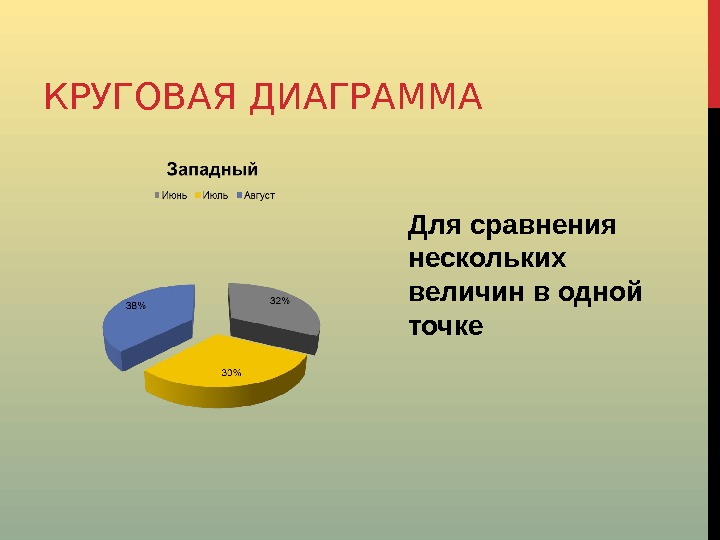 КРУГОВАЯ ДИАГРАММА

Западный

Июнь Июль Август

38%

32%

30%

Для сравнения нескольких величин в одной точке